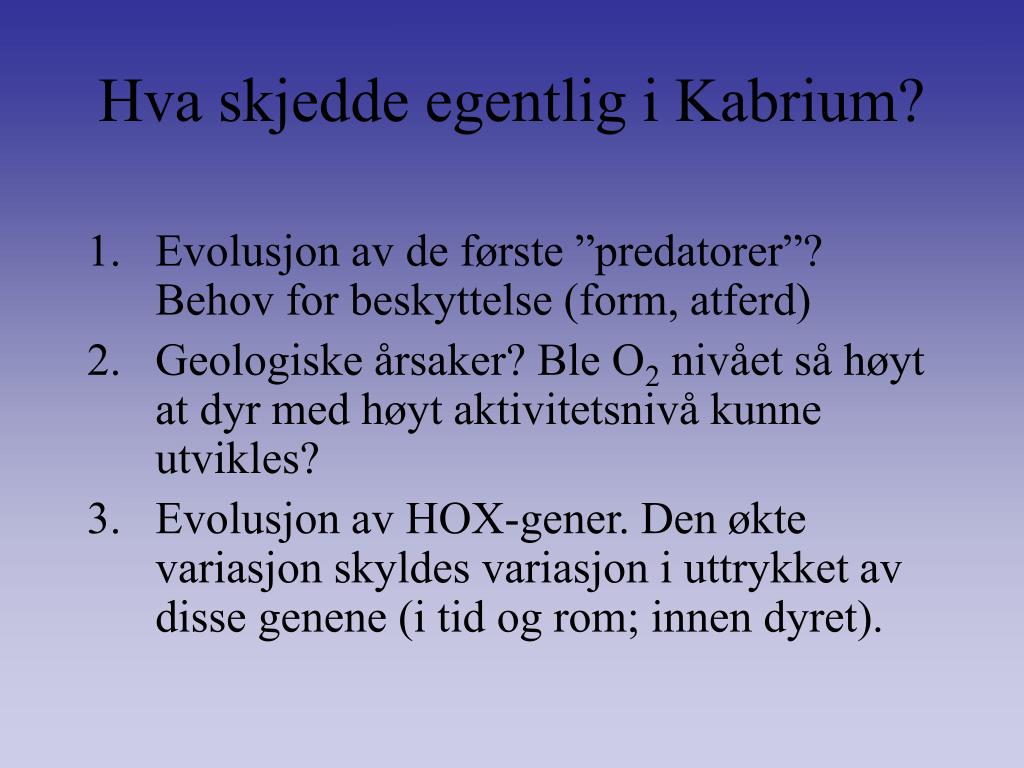 Hva skjedde egentlig i Kabrium?

1. Evolusjon av de første ”predatorer”? Behov for beskyttelse (form, atferd)
2. Geologiske årsaker? Ble $O_2$ nivået så høyt at dyr med høyt aktivitetsnivå kunne utvikles?
3. Evolusjon av HOX-gener. Den økte variasjon skyldes variasjon i uttrykket av disse genene (i tid og rom; innen dyret).